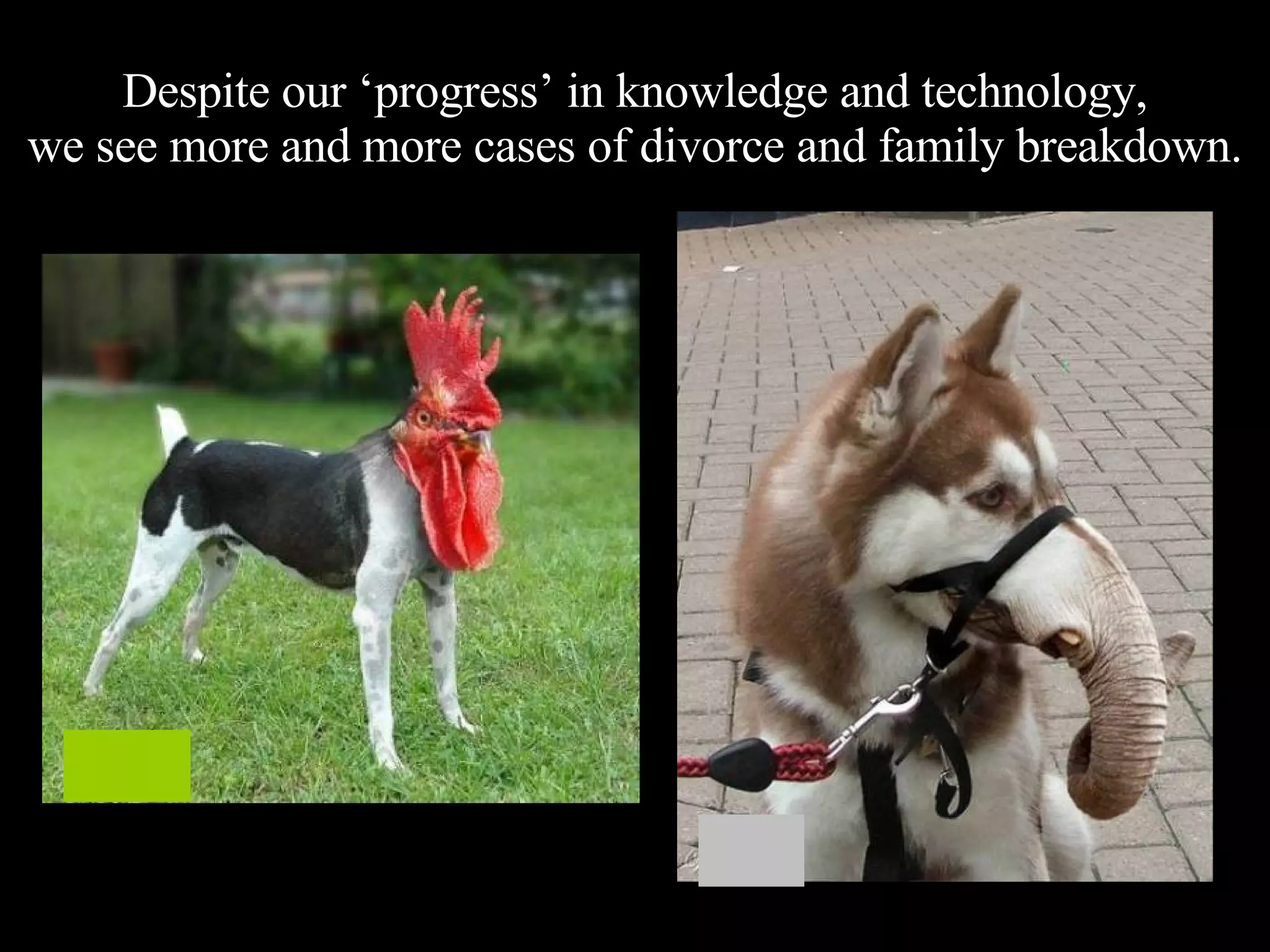 Despite our ‘progress’ in knowledge and technology, we see more and more cases of divorce and family breakdown.